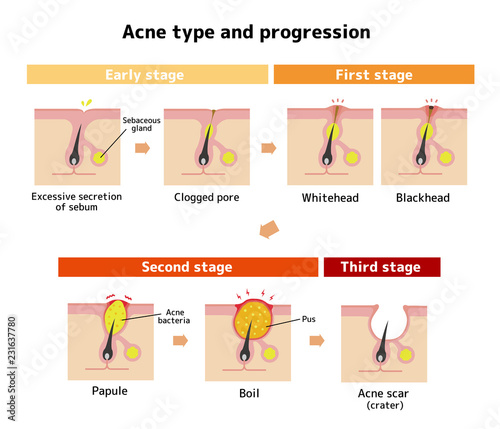 Acne type and progression

Early stage

First stage

Sebaceous gland

Excessive secretion of sebum

Clogged pore

Whitehead

Blackhead

Second stage

Third stage

Acne bacteria

Pus

Papule

Boil

Acne scar (crater)

Adobe Stock | #231637780